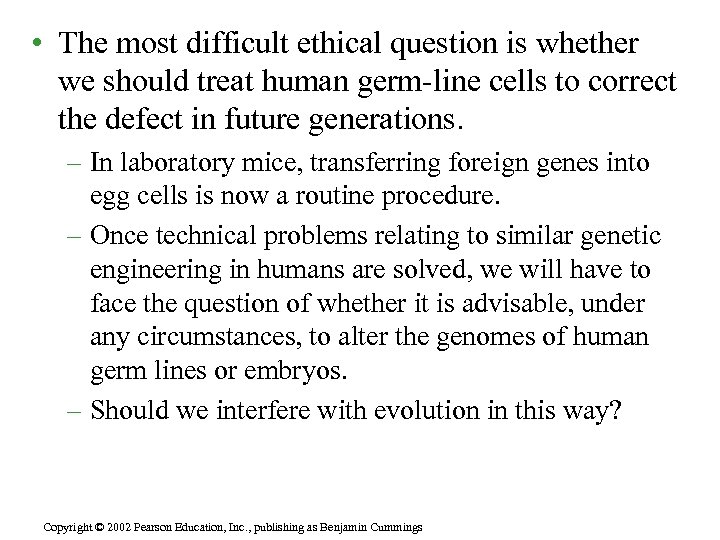 • The most difficult ethical question is whether we should treat human germ-line cells to correct the defect in future generations.

– In laboratory mice, transferring foreign genes into egg cells is now a routine procedure.

– Once technical problems relating to similar genetic engineering in humans are solved, we will have to face the question of whether it is advisable, under any circumstances, to alter the genomes of human germ lines or embryos.

– Should we interfere with evolution in this way?

Copyright © 2002 Pearson Education, Inc., publishing as Benjamin Cummings